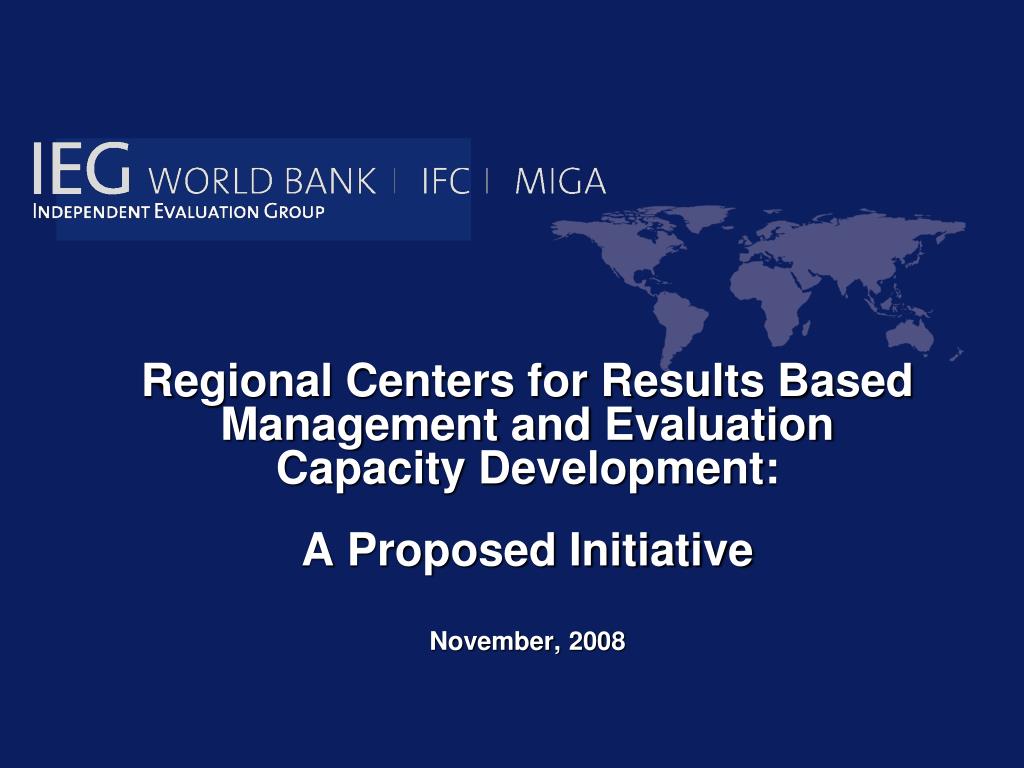 IEG WORLD BANK | IFC | MIGA
INDEPENDENT EVALUATION GROUP

Regional Centers for Results Based Management and Evaluation Capacity Development:

A Proposed Initiative

November, 2008